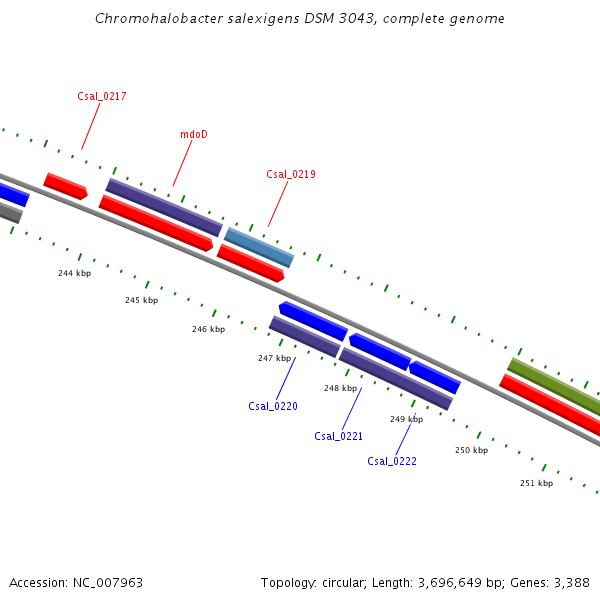 Chromohalobacter salexigens DSM 3043, complete genome

Csal_0217

mdoD

Csal_0219

244 kbp

245 kbp

246 kbp

247 kbp

248 kbp

249 kbp

250 kbp

251 kbp

Csal_0220

Csal_0221

Csal_0222

Accession: NC_007963

Topology: circular; Length: 3,696,649 bp; Genes: 3,388